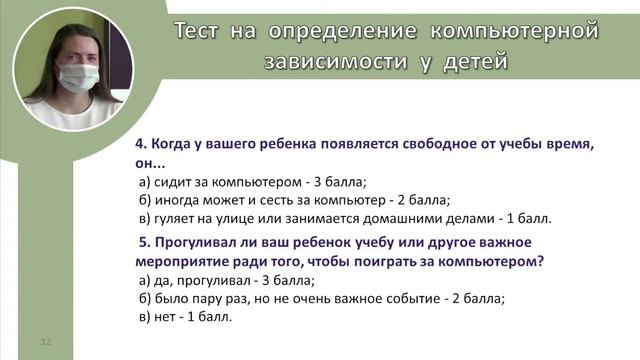 Тест на определение компьютерной зависимости у детей

4. Когда у вашего ребенка появляется свободное от учебы время, он...
а) сидит за компьютером - 3 балла;
б) иногда может и сесть за компьютер - 2 балла;
в) гуляет на улице или занимается домашними делами - 1 балл.

5. Прогуливал ли ваш ребенок учебу или другое важное мероприятие ради того, чтобы поиграть за компьютером?
а) да, прогуливал - 3 балла;
б) было пару раз, но не очень важное событие - 2 балла;
в) нет - 1 балл.

12